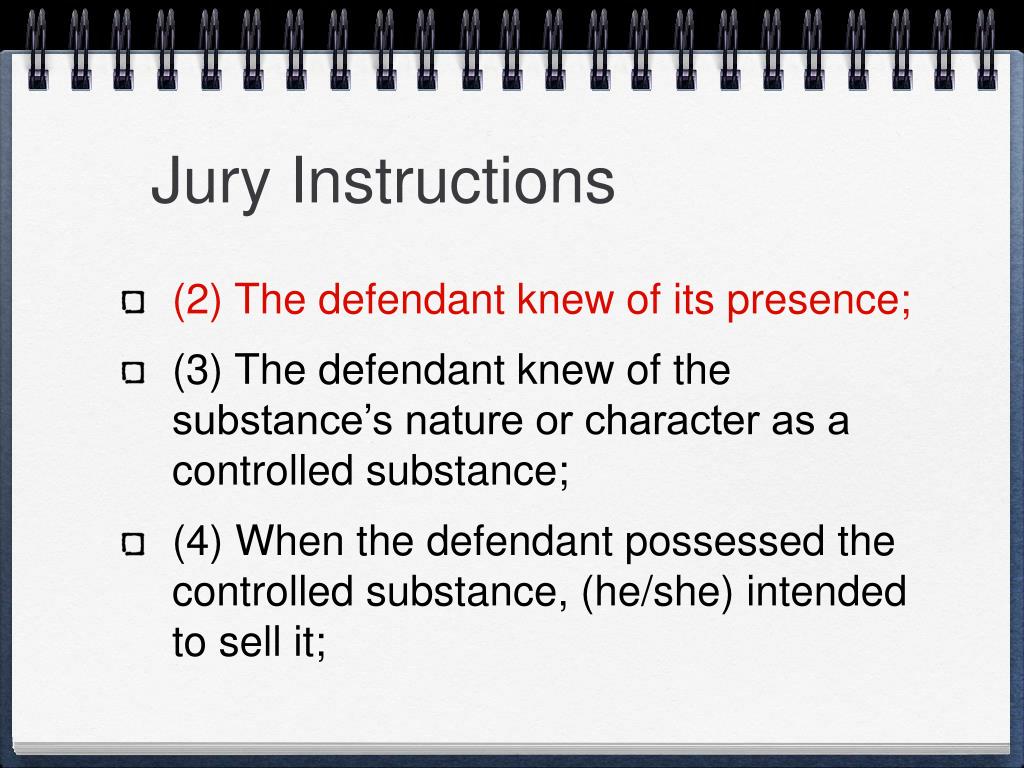 Jury Instructions

(2) The defendant knew of its presence;

(3) The defendant knew of the substance’s nature or character as a controlled substance;

(4) When the defendant possessed the controlled substance, (he/she) intended to sell it;